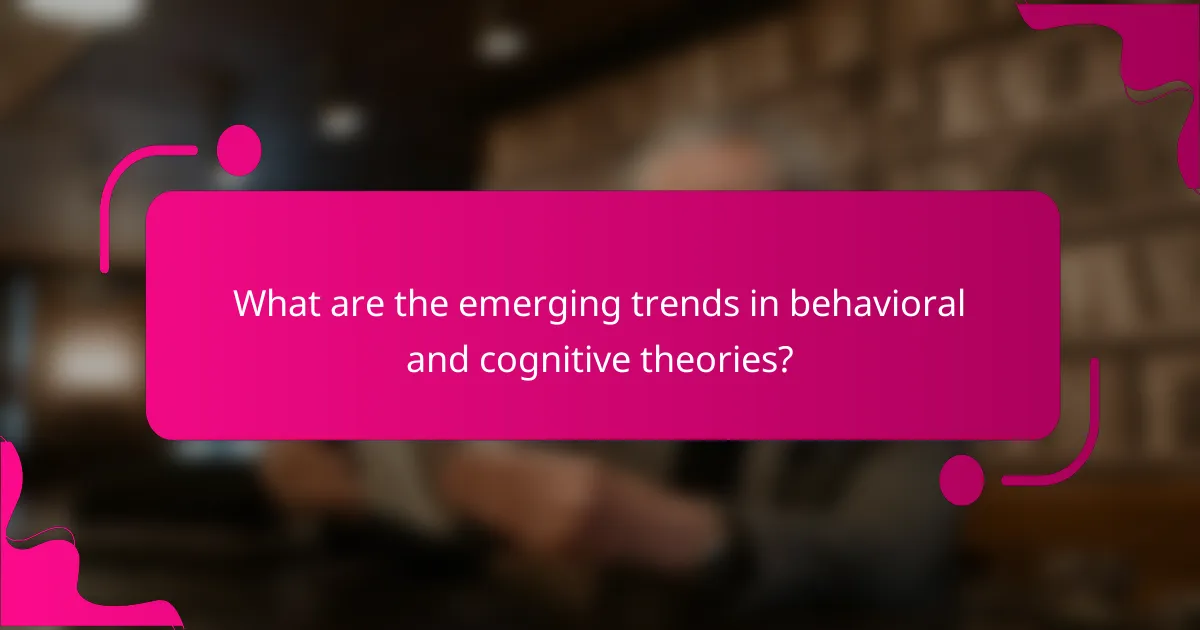 What are the emerging trends in behavioral and cognitive theories?